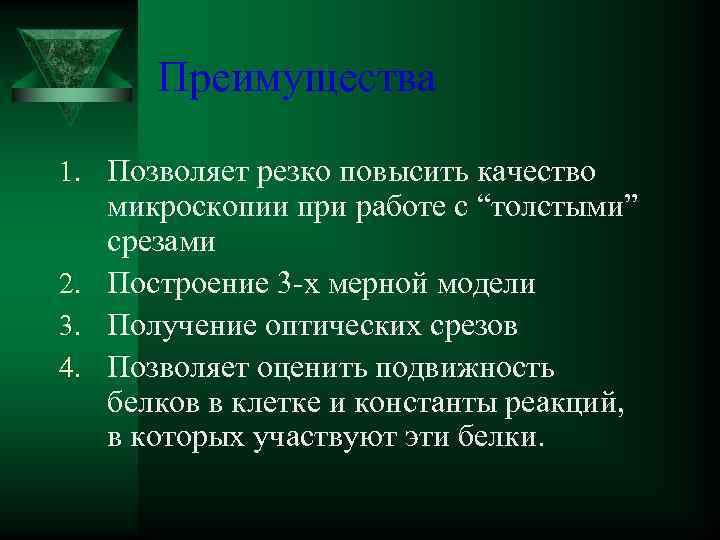 Преимущества

1. Позволяет резко повысить качество микроскопии при работе с “толстыми” срезами
2. Построение 3-х мерной модели
3. Получение оптических срезов
4. Позволяет оценить подвижность белков в клетке и константы реакций, в которых участвуют эти белки.